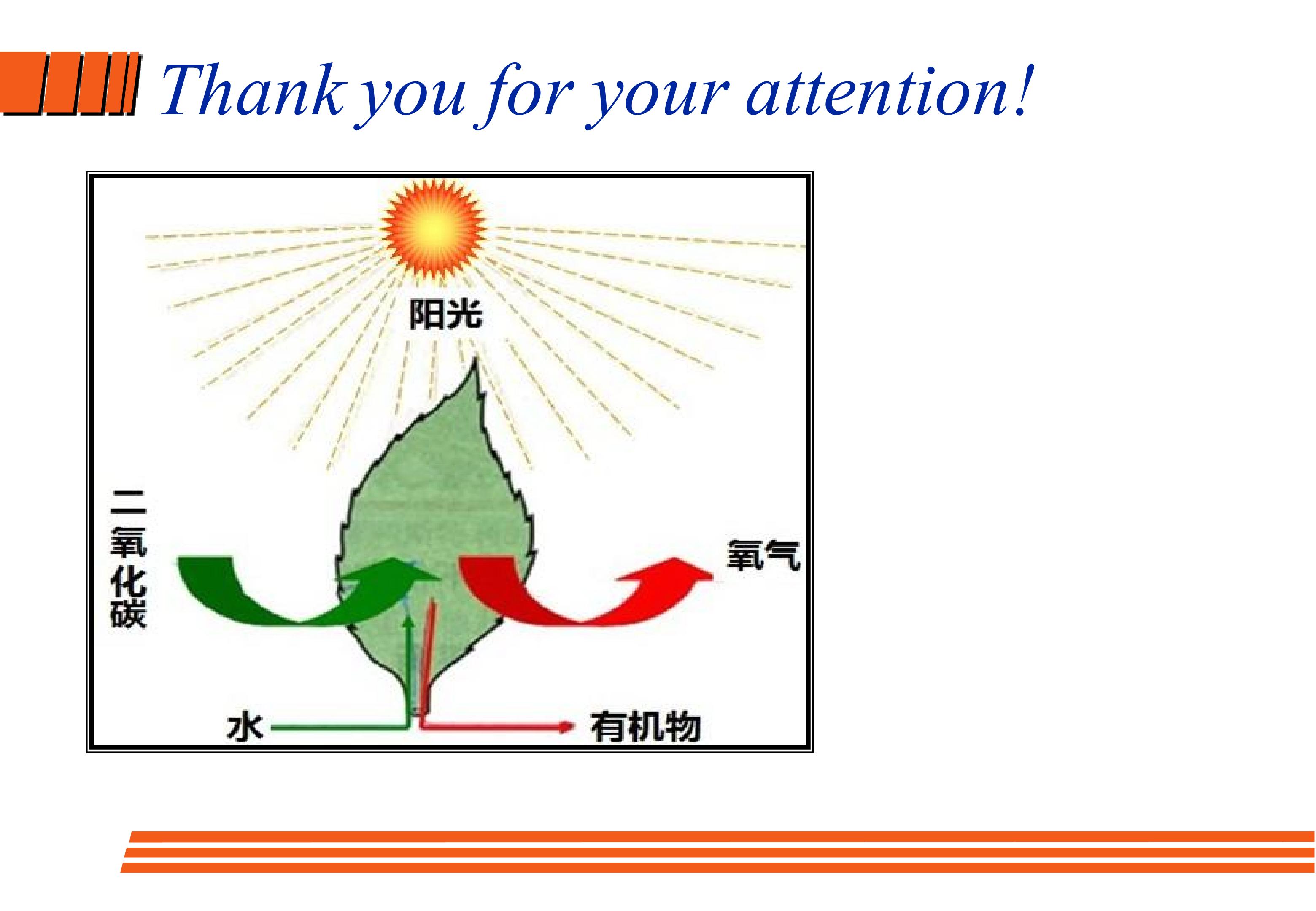 Thank you for your attention!

阳光

二氧化碳

氧气

水

有机物